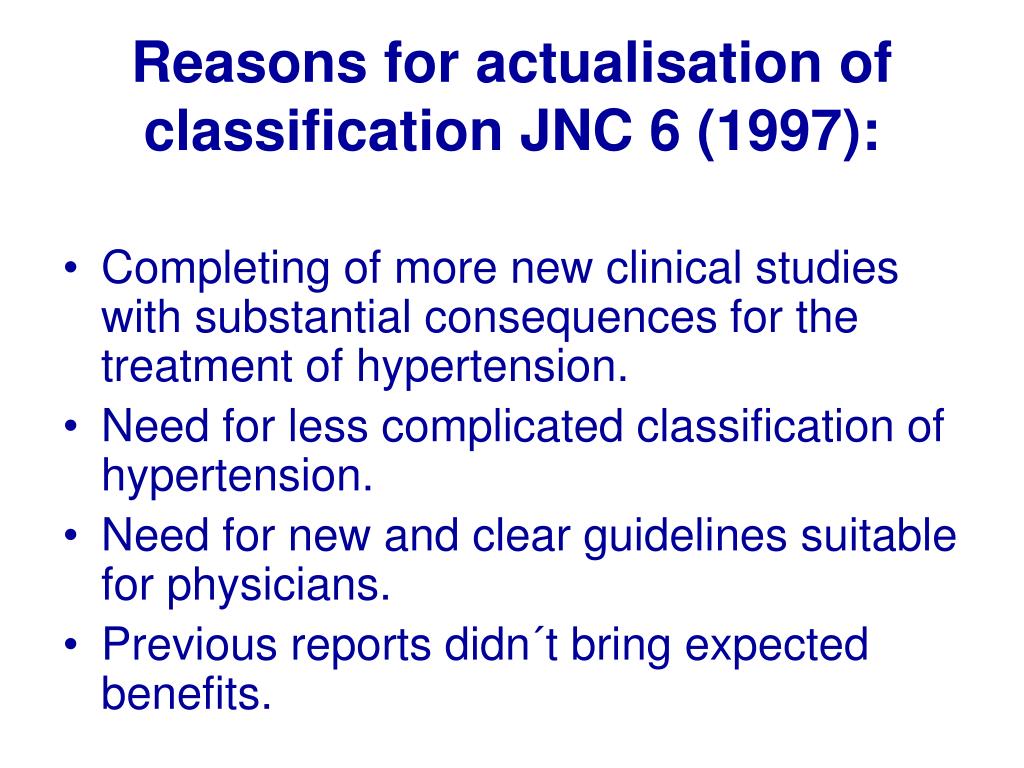 Reasons for actualisation of classification JNC 6 (1997):

• Completing of more new clinical studies with substantial consequences for the treatment of hypertension.
• Need for less complicated classification of hypertension.
• Need for new and clear guidelines suitable for physicians.
• Previous reports didn´t bring expected benefits.